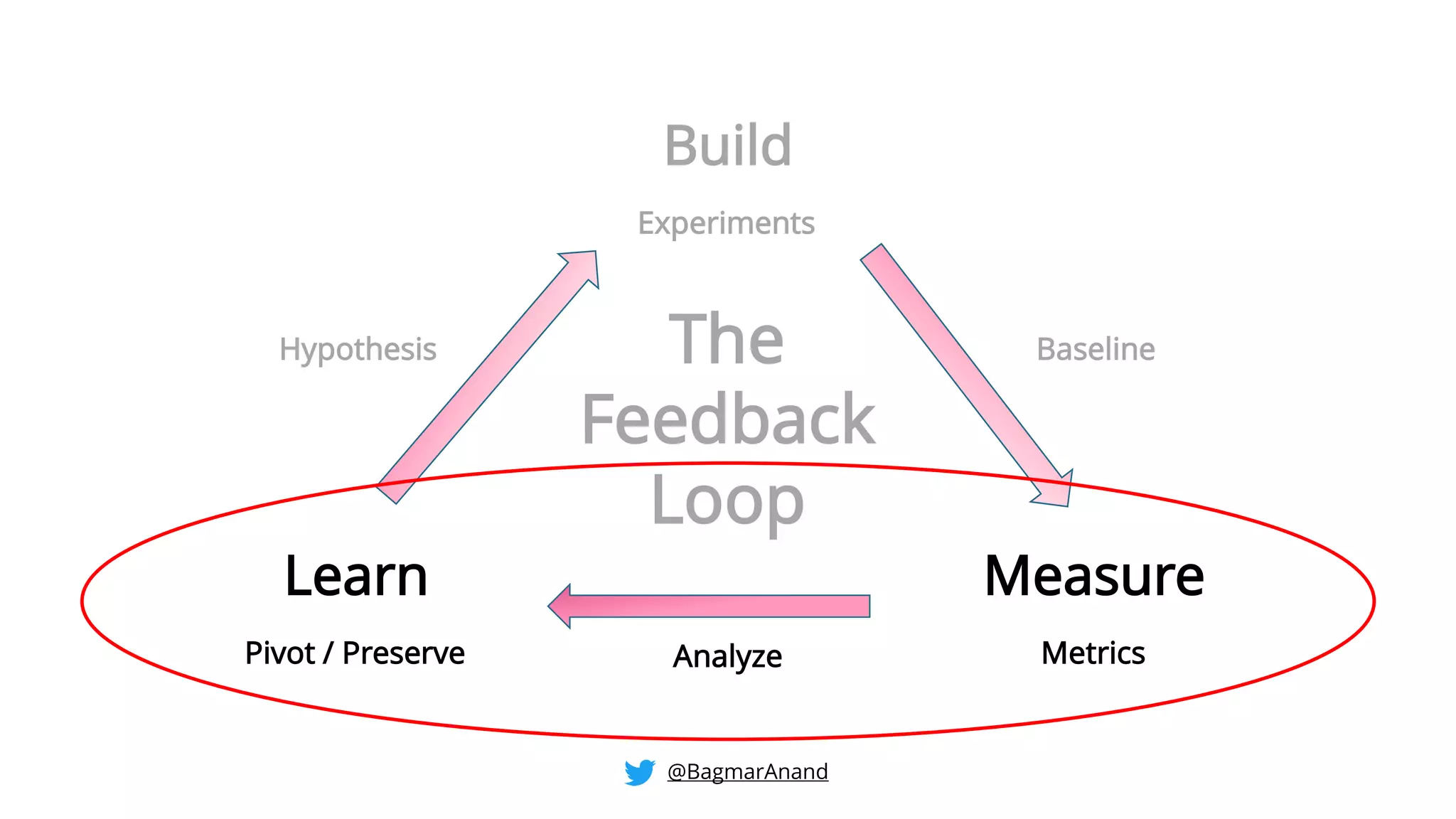 Build

Experiments

Hypothesis

The Feedback Loop

Baseline

Learn

Pivot / Preserve

Analyze

Measure

Metrics

@BagmarAnand